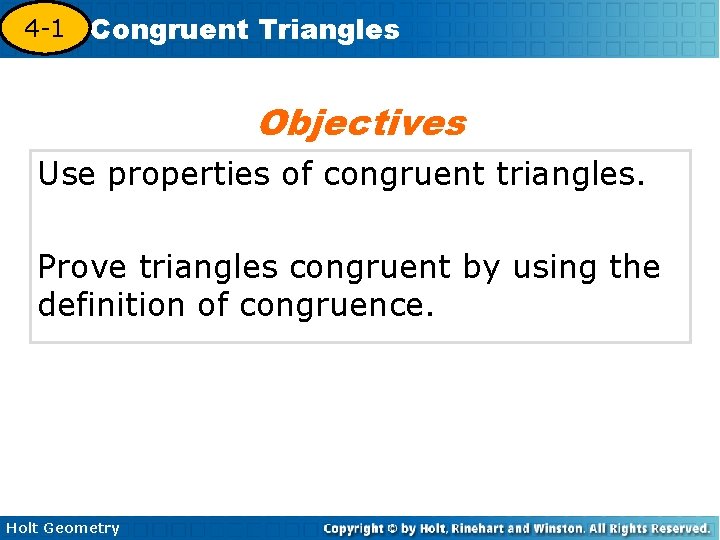 4-1 Congruent Triangles

Objectives

Use properties of congruent triangles.

Prove triangles congruent by using the definition of congruence.

Holt Geometry

Copyright © by Holt, Rinehart and Winston. All Rights Reserved.